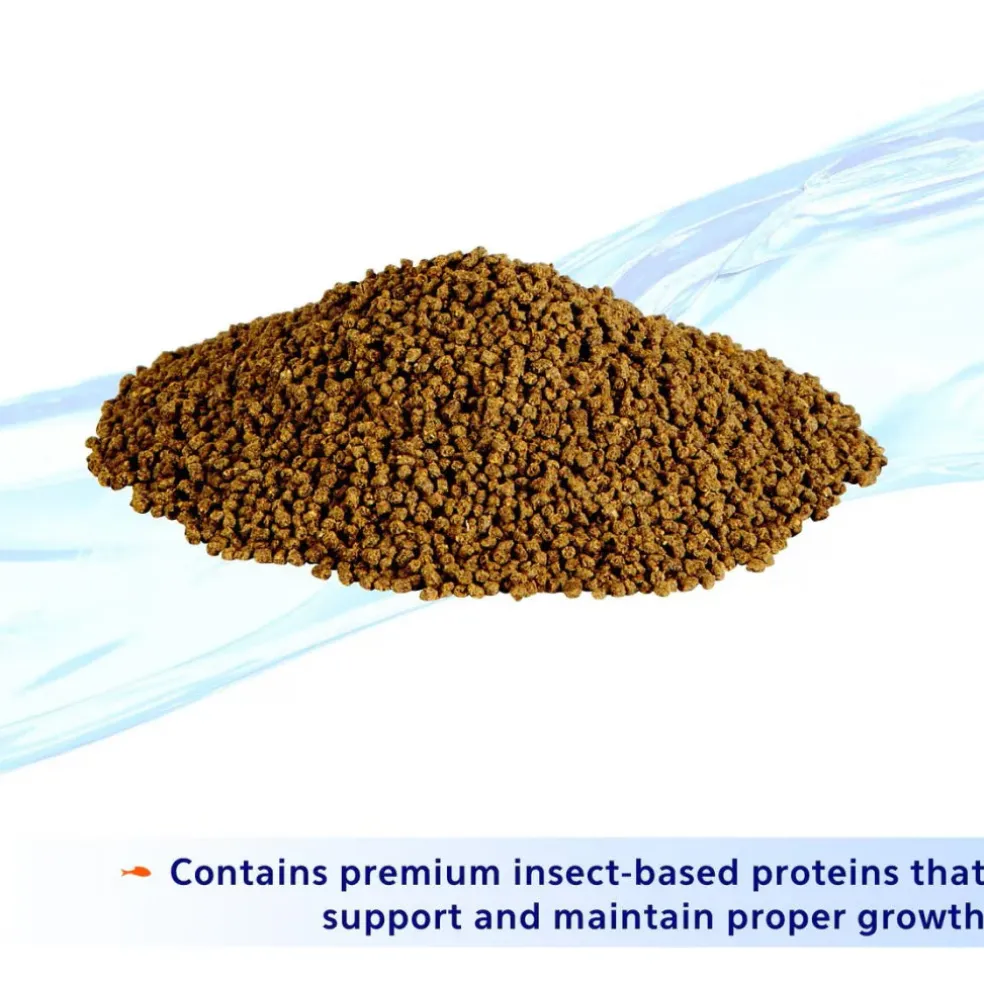 Contains premium insect-based proteins that support and maintain proper growth